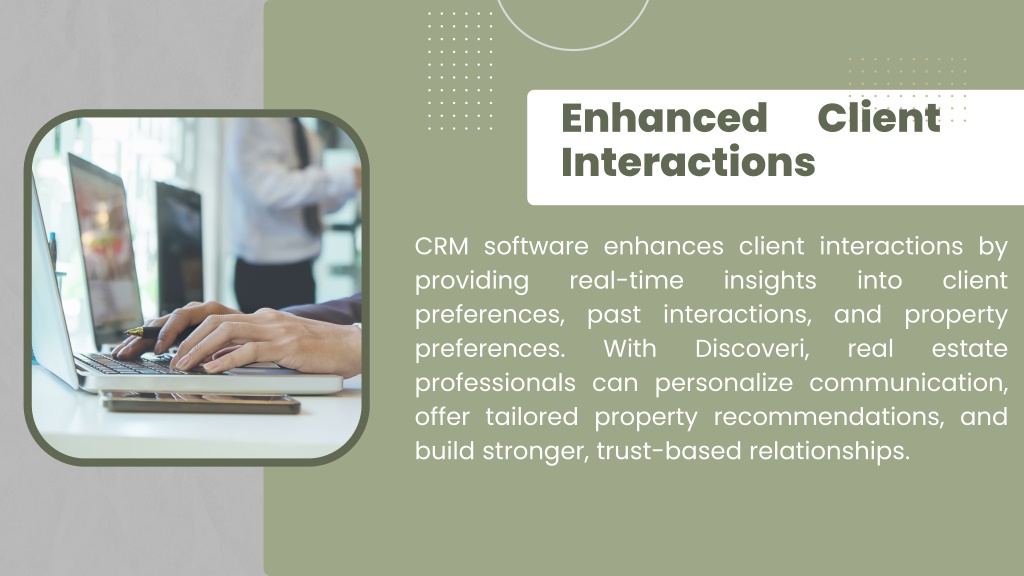 Enhanced Client Interactions

CRM software enhances client interactions by providing real-time insights into client preferences, past interactions, and property preferences. With Discoveri, real estate professionals can personalize communication, offer tailored property recommendations, and build stronger, trust-based relationships.